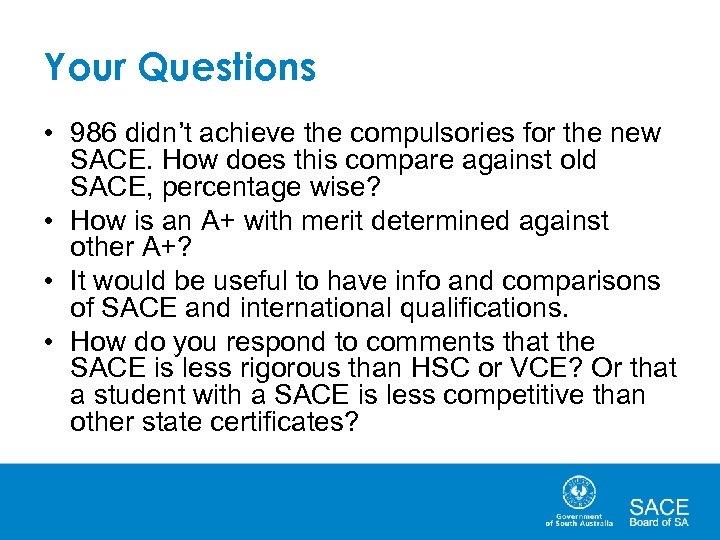 Your Questions

• 986 didn't achieve the compulsories for the new SACE. How does this compare against old SACE, percentage wise?
• How is an A+ with merit determined against other A+?
• It would be useful to have info and comparisons of SACE and international qualifications.
• How do you respond to comments that the SACE is less rigorous than HSC or VCE? Or that a student with a SACE is less competitive than other state certificates?

Government of South Australia

SACE Board of SA